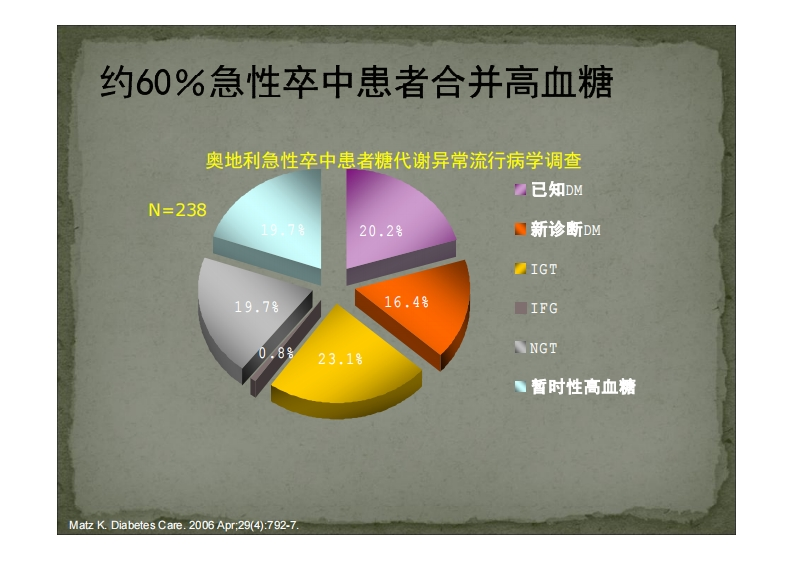 约60%急性卒中患者合并高血糖

奥地利急性卒中患者糖代谢异常流行病学调查

N=238

19.7%
20.2%
16.4%
23.1%
0.8%
19.7%

已知DM
新诊断DM
IGT
IFG
NGT
暂时性高血糖

Matz K. Diabetes Care. 2006 Apr;29(4):792-7.